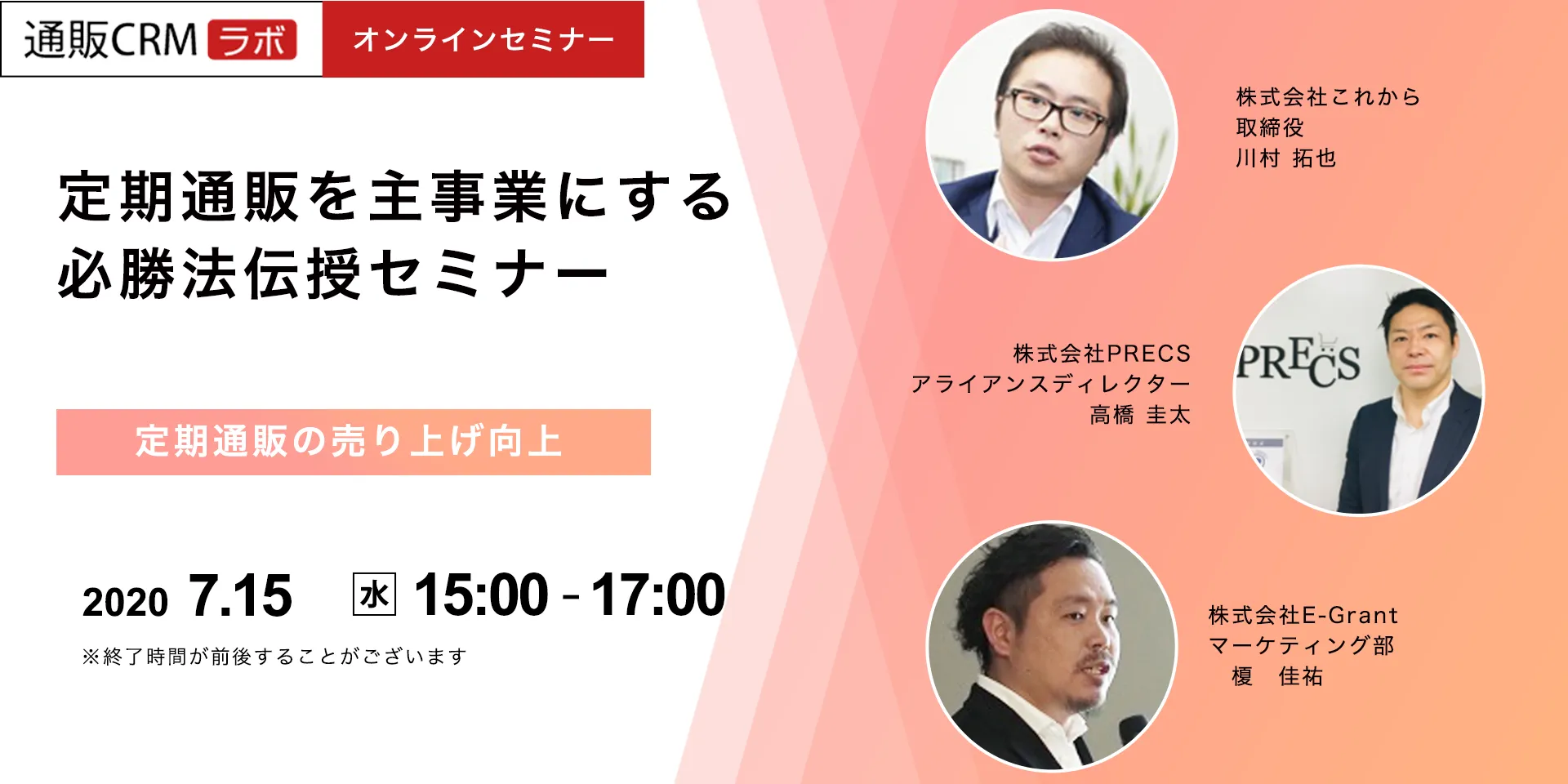 通販CRM ラボ オンラインセミナー

定期通販を主事業にする必勝法伝授セミナー

定期通販の売り上げ向上

2020 7.15 水 15:00 - 17:00

※終了時間が前後することがございます

株式会社これから
取締役
川村 拓也

株式会社PRECS
アライアンスディレクター
高橋 圭太

PRECS

株式会社E-Grant
マーケティング部
榎 佳祐